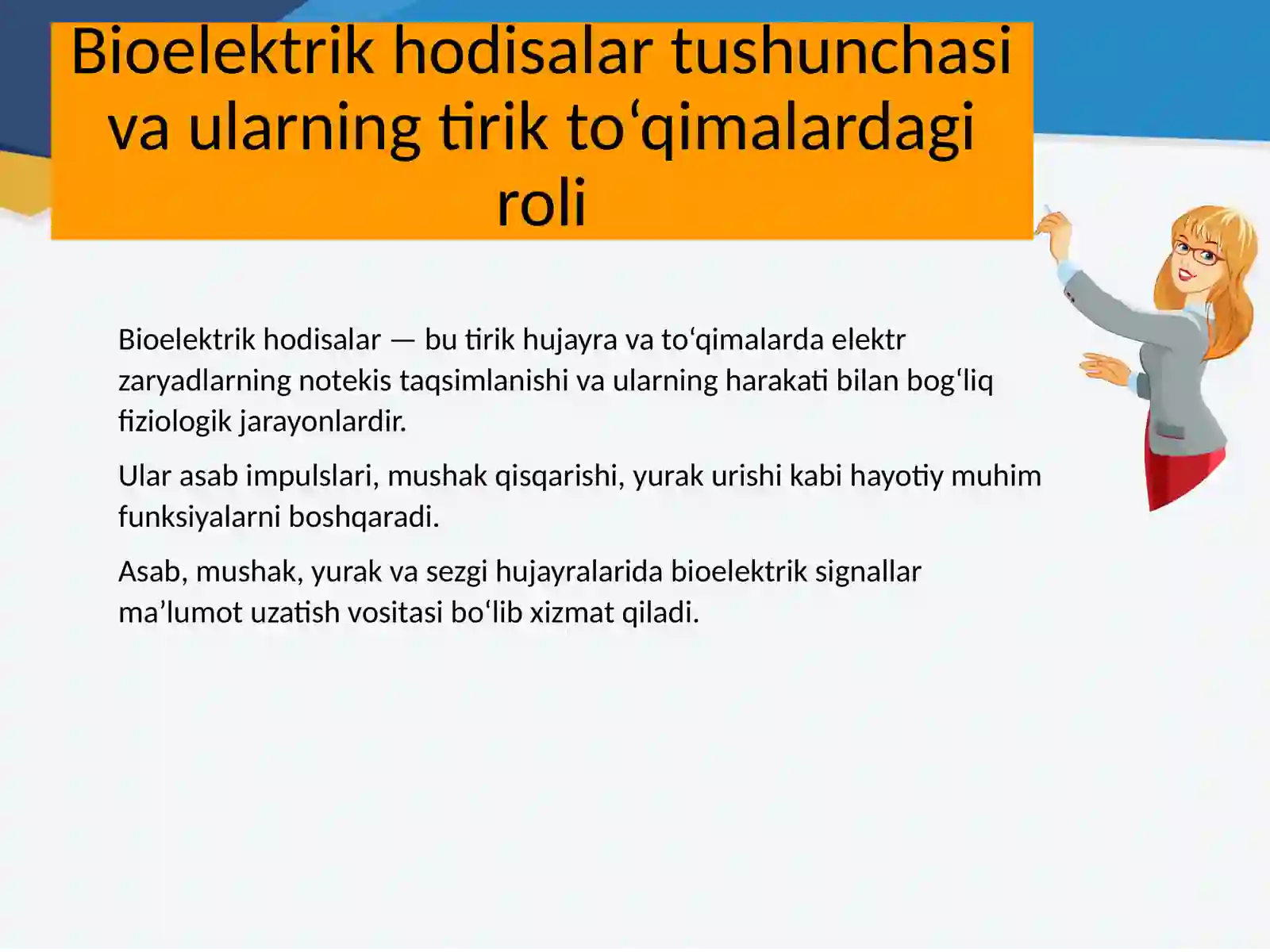 Bioelektrik hodisalar tushunchasi va ularning tirik to‘qimalardagi roli

Bioelektrik hodisalar — bu tirik hujayra va to‘qimalarda elektr zaryadlarning notekis taqsimlanishi va ularning harakati bilan bog‘liq fiziologik jarayonlardir.

Ular asab impulslari, mushak qisqarishi, yurak urishi kabi hayotiy muhim funksiyalarni boshqaradi.

Asab, mushak, yurak va sezgi hujayralarida bioelektrik signallar ma’lumot uzatish vositasi bo‘lib xizmat qiladi.